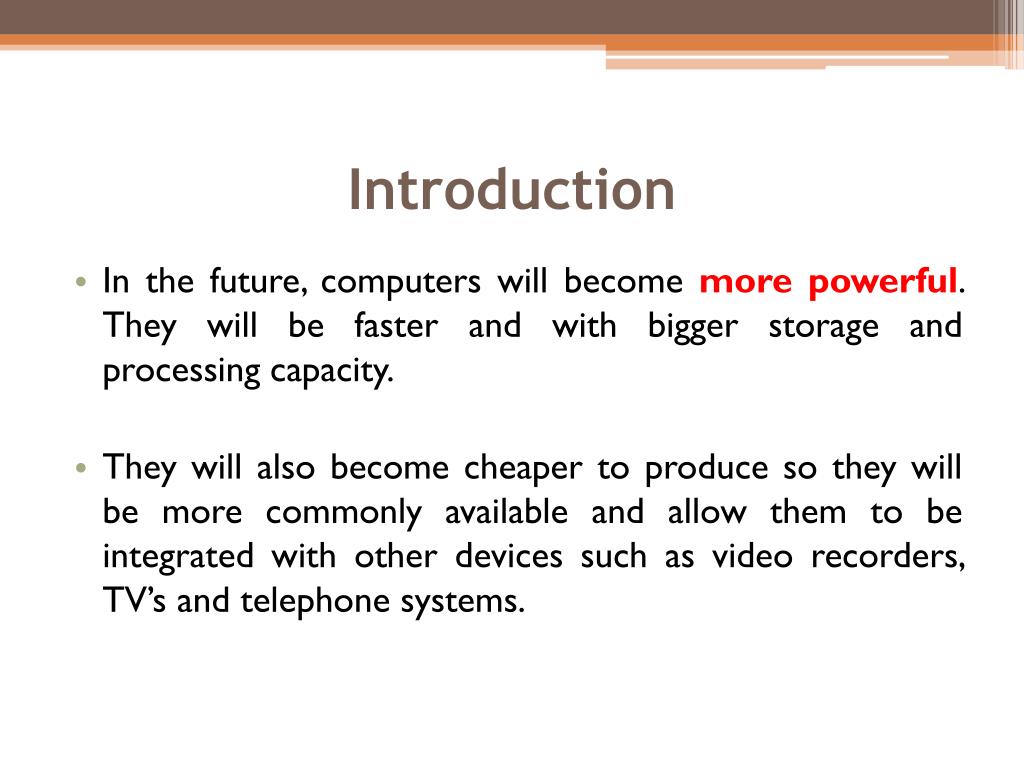 Introduction

• In the future, computers will become more powerful. They will be faster and with bigger storage and processing capacity.

• They will also become cheaper to produce so they will be more commonly available and allow them to be integrated with other devices such as video recorders, TV's and telephone systems.